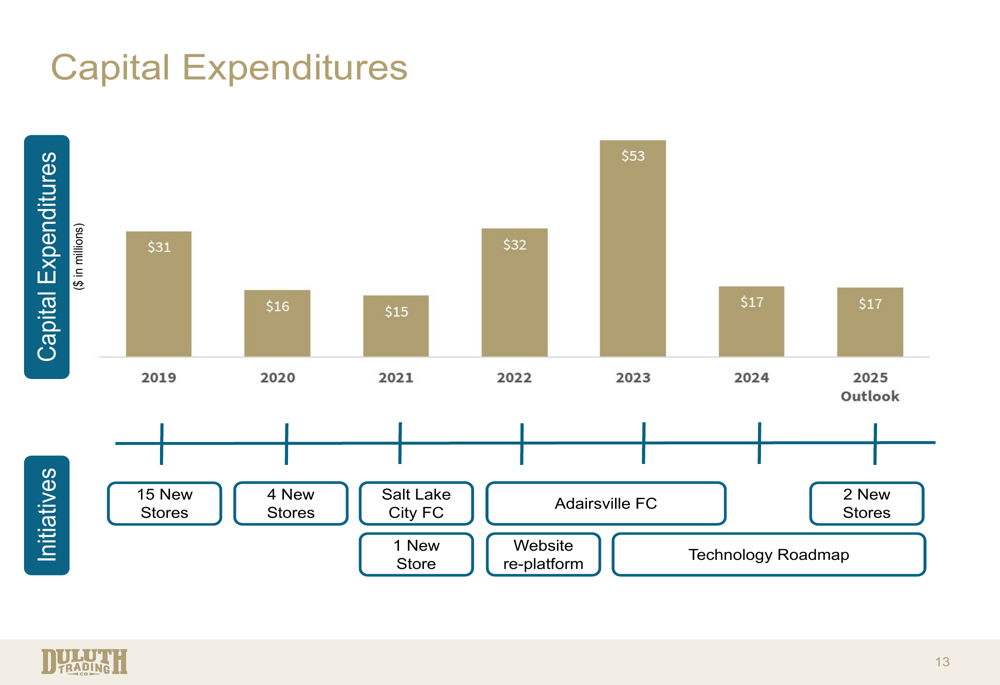 Capital Expenditures

Capital Expenditures
($ in millions)

$31
$16
$15
$32
$53
$17
$17

2019
2020
2021
2022
2023
2024
2025 Outlook

Initiatives

15 New Stores
4 New Stores
Salt Lake City FC
Adairsville FC
2 New Stores
1 New Store
Website re-platform
Technology Roadmap

DULUTH TRADING CO

13